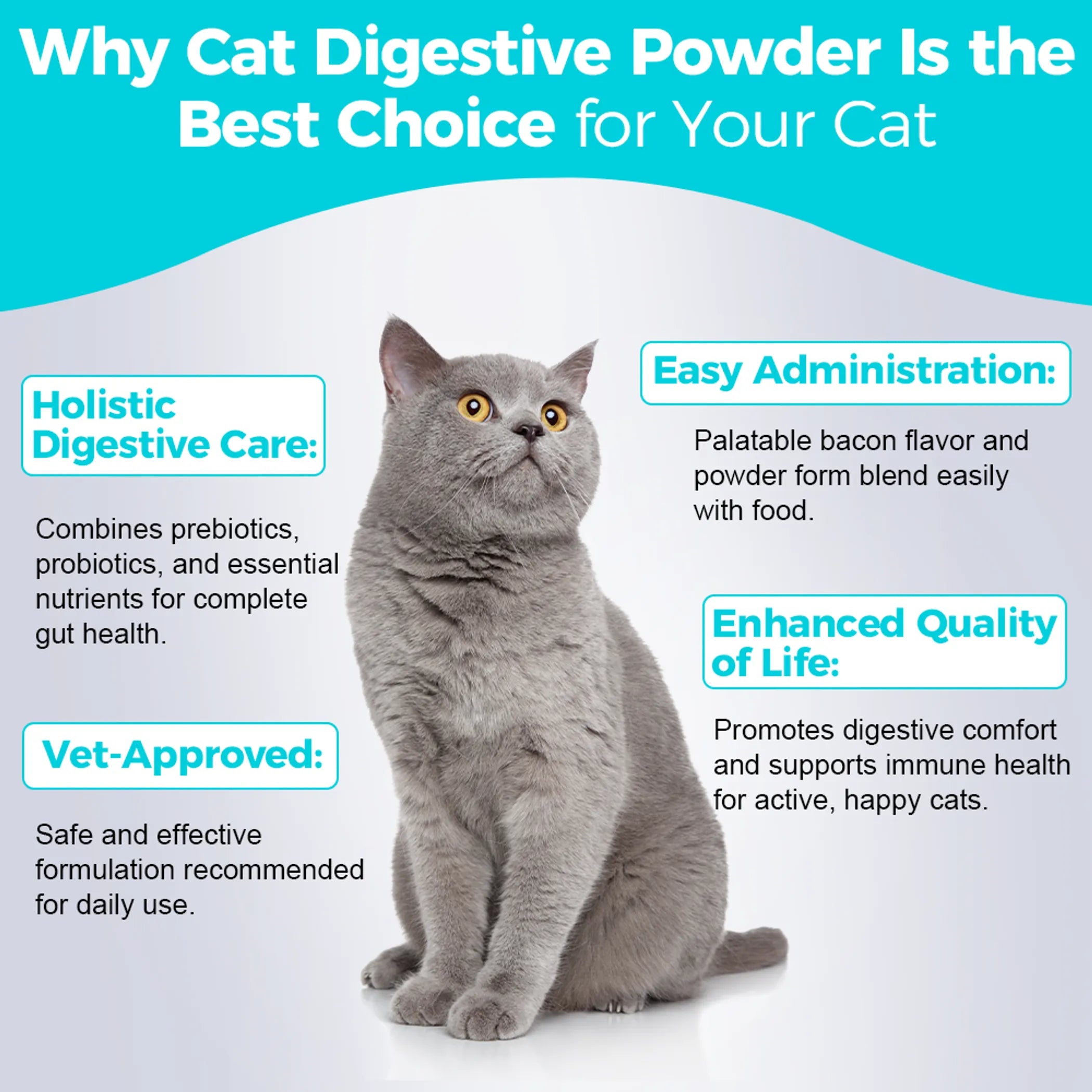 Why Cat Digestive Powder Is the Best Choice for Your Cat

Holistic Digestive Care:

Combines prebiotics, probiotics, and essential nutrients for complete gut health.

Vet-Approved:

Safe and effective formulation recommended for daily use.

Easy Administration:

Palatable bacon flavor and powder form blend easily with food.

Enhanced Quality of Life:

Promotes digestive comfort and supports immune health for active, happy cats.